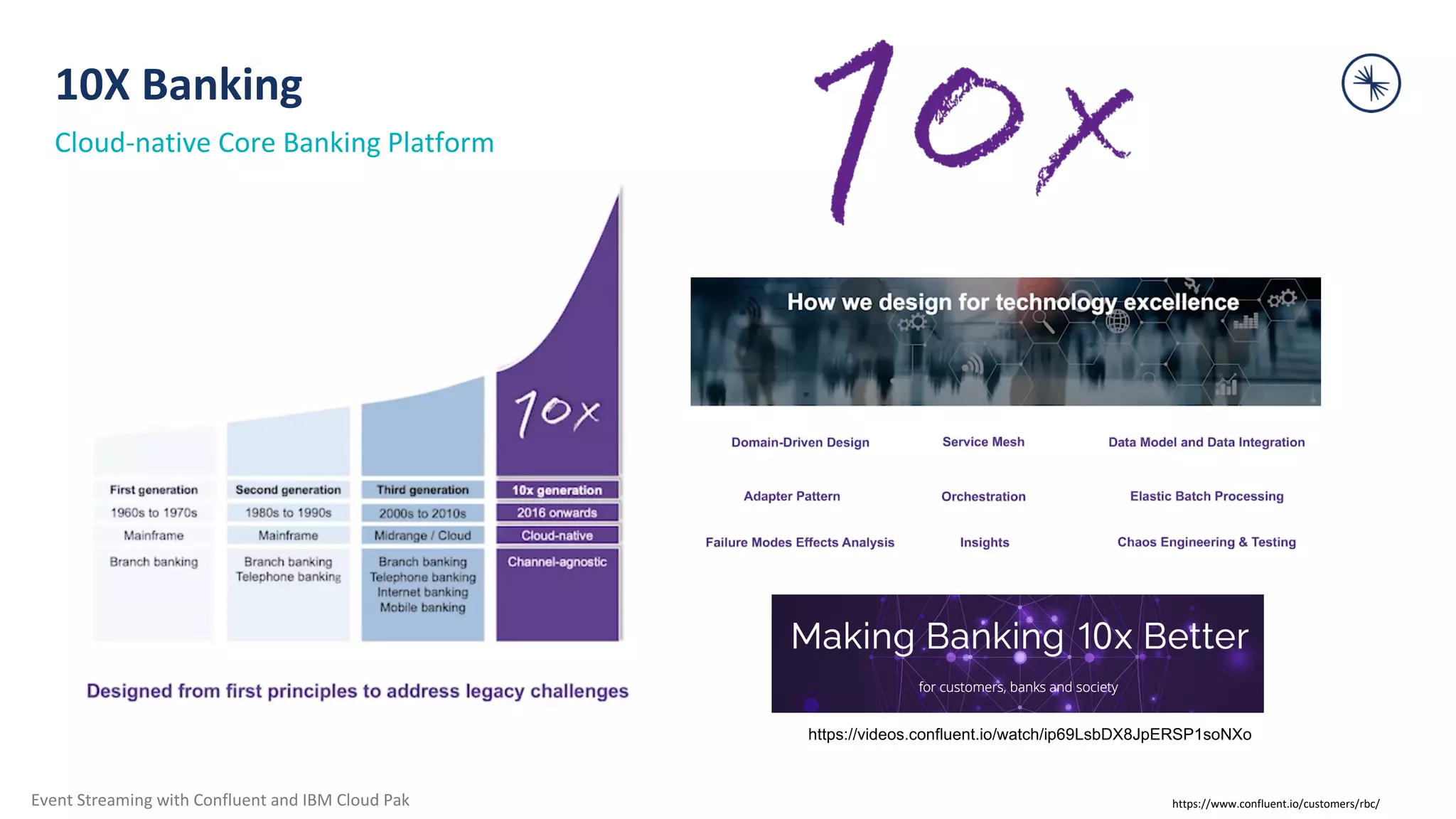 10X Banking

Cloud-native Core Banking Platform

10x

10x

| First generation | Second generation | Third generation | 10x generation |
|---|---|---|---|
| 1960s to 1970s | 1980s to 1990s | 2000s to 2010s | 2016 onwards |
| Mainframe | Mainframe | Midrange / Cloud | Cloud-native |
| Branch banking | Branch banking Telephone banking | Branch banking Telephone banking Internet banking Mobile banking | Channel-agnostic |

Designed from first principles to address legacy challenges

How we design for technology excellence

Domain-Driven Design

Service Mesh

Data Model and Data Integration

Adapter Pattern

Orchestration

Elastic Batch Processing

Failure Modes Effects Analysis

Insights

Chaos Engineering & Testing

Making Banking 10x Better

for customers, banks and society

https://videos.confluent.io/watch/ip69LsbDX8JpERSP1soNXo

Event Streaming with Confluent and IBM Cloud Pak

https://www.confluent.io/customers/rbc/